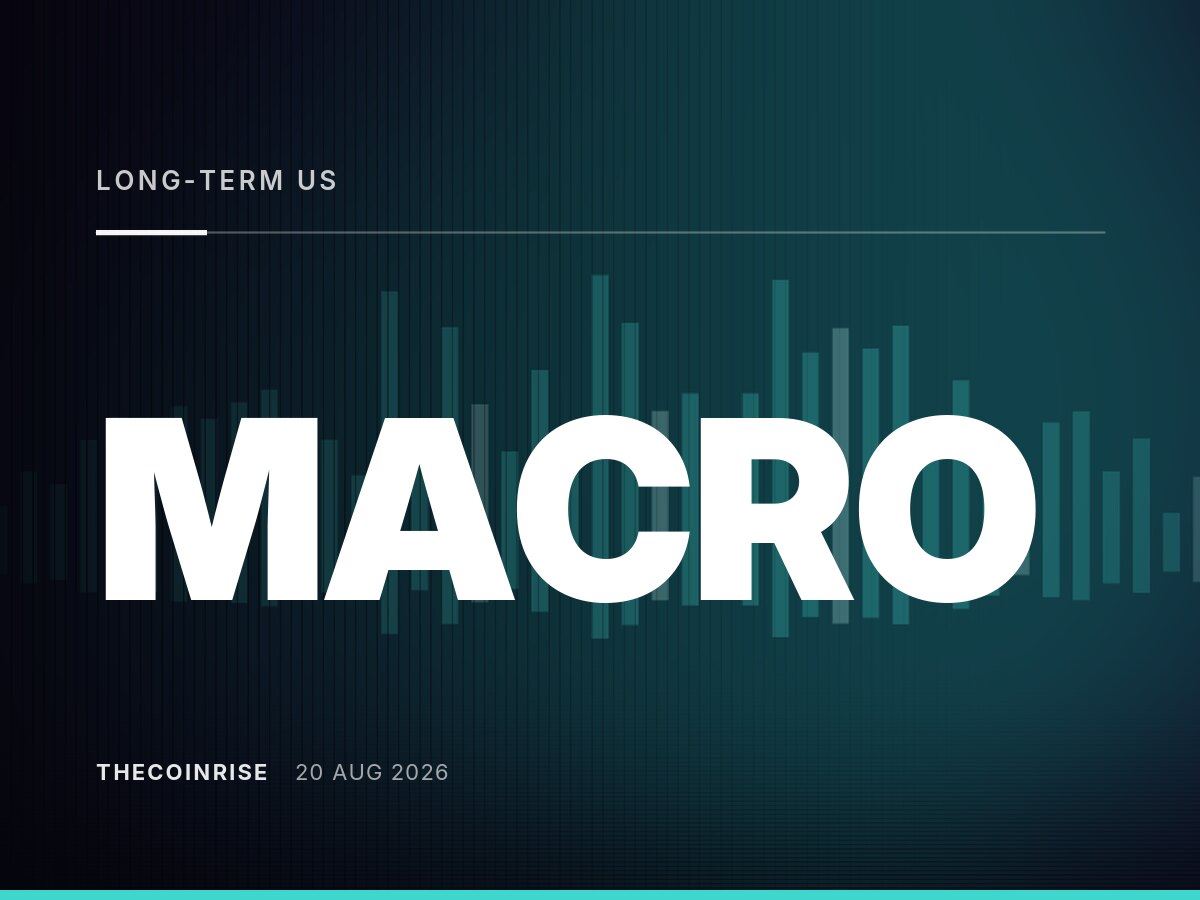 LONG-TERM US

MACRO

THECOINRISE 20 AUG 2026